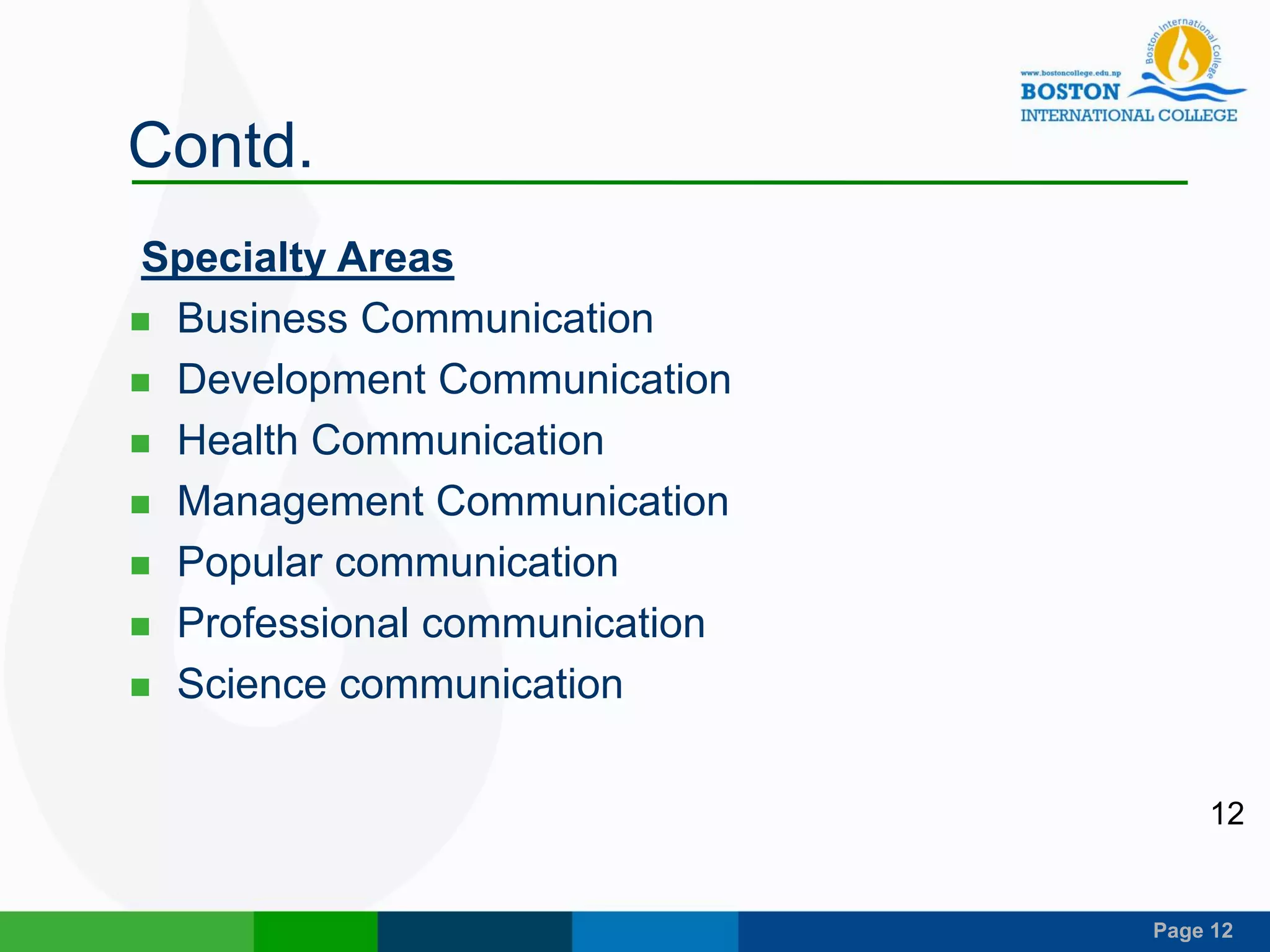 Boston International College
www.bostoncollege.edu.np
BOSTON
INTERNATIONAL COLLEGE

Contd.

Specialty Areas

- Business Communication
- Development Communication
- Health Communication
- Management Communication
- Popular communication
- Professional communication
- Science communication

12

Page 12